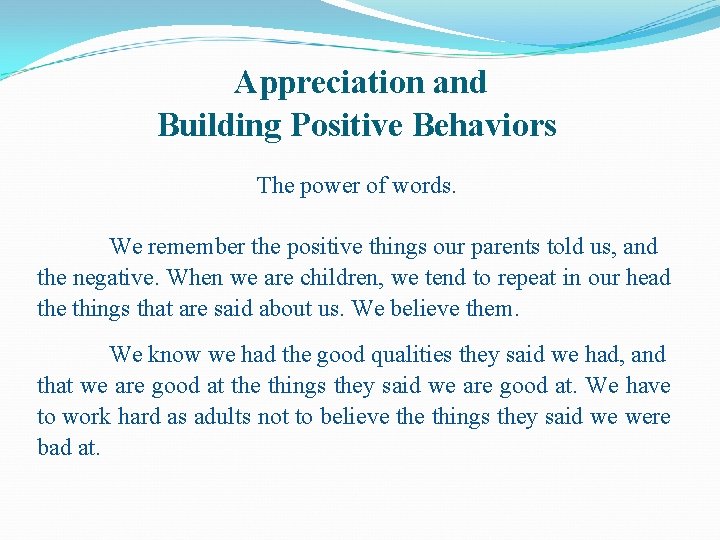 Appreciation and
Building Positive Behaviors

The power of words.

We remember the positive things our parents told us, and the negative. When we are children, we tend to repeat in our head the things that are said about us. We believe them.

We know we had the good qualities they said we had, and that we are good at the things they said we are good at. We have to work hard as adults not to believe the things they said we were bad at.